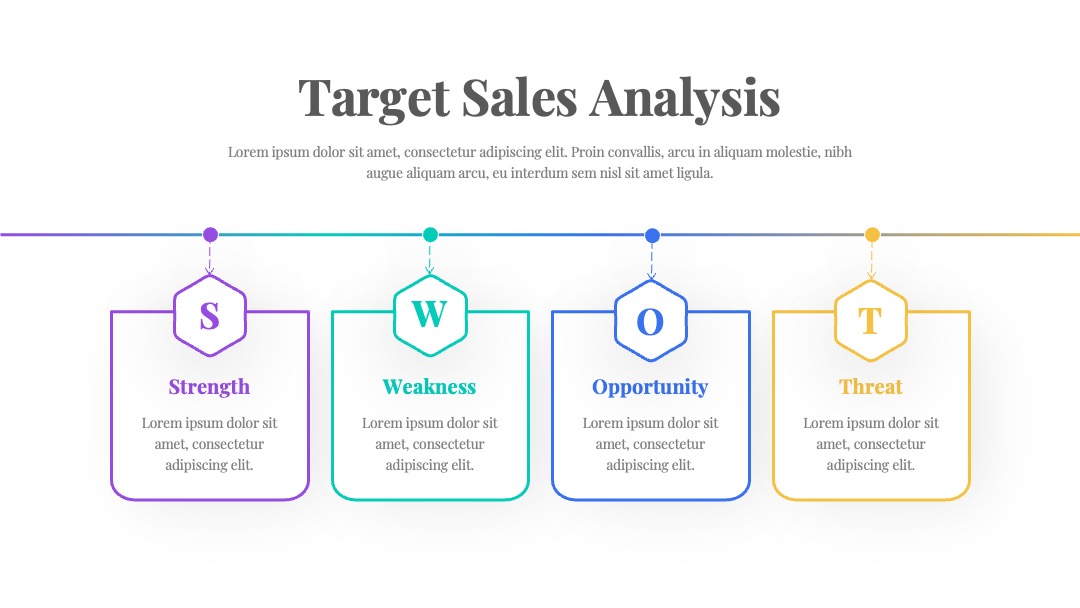 Target Sales Analysis

Lorem ipsum dolor sit amet, consectetur adipiscing elit. Proin convallis, arcu in aliquam molestie, nibh augue aliquam arcu, eu interdum sem nisl sit amet ligula.

S

Strength

Lorem ipsum dolor sit amet, consectetur adipiscing elit.

W

Weakness

Lorem ipsum dolor sit amet, consectetur adipiscing elit.

O

Opportunity

Lorem ipsum dolor sit amet, consectetur adipiscing elit.

T

Threat

Lorem ipsum dolor sit amet, consectetur adipiscing elit.